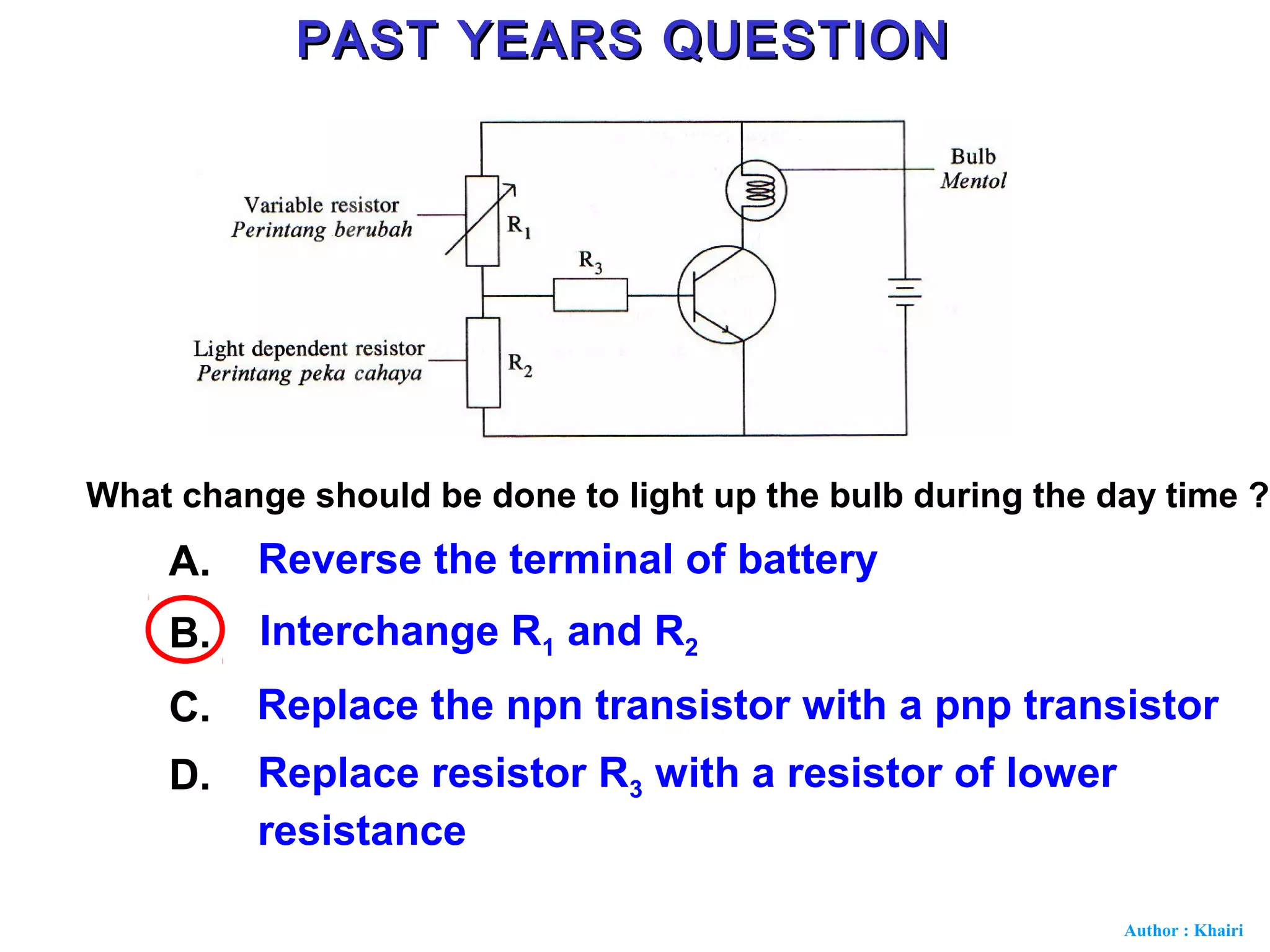 PAST YEARS QUESTION

Variable resistor
Perintang berubah

$R_1$

$R_3$

Bulb
Mentol

Light dependent resistor
Perintang peka cahaya

$R_2$

What change should be done to light up the bulb during the day time ?

A. Reverse the terminal of battery

B. Interchange $R_1$ and $R_2$

C. Replace the npn transistor with a pnp transistor

D. Replace resistor $R_3$ with a resistor of lower resistance

Author : Khairi